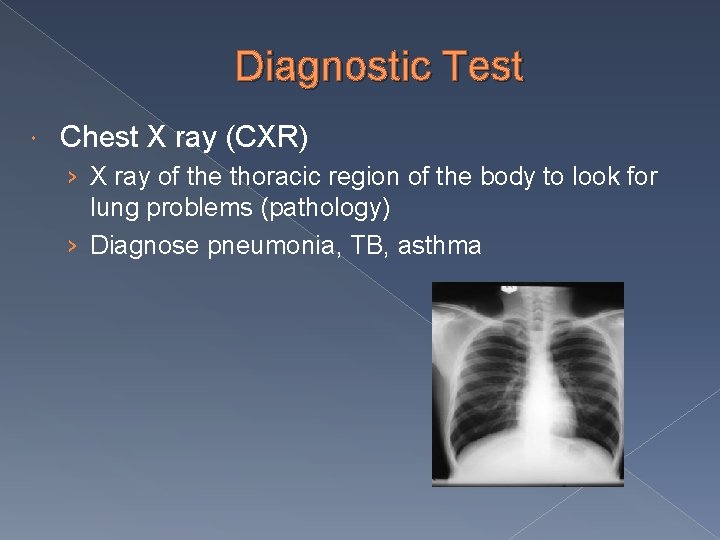 Diagnostic Test

Chest X ray (CXR)

› X ray of the thoracic region of the body to look for lung problems (pathology)

› Diagnose pneumonia, TB, asthma